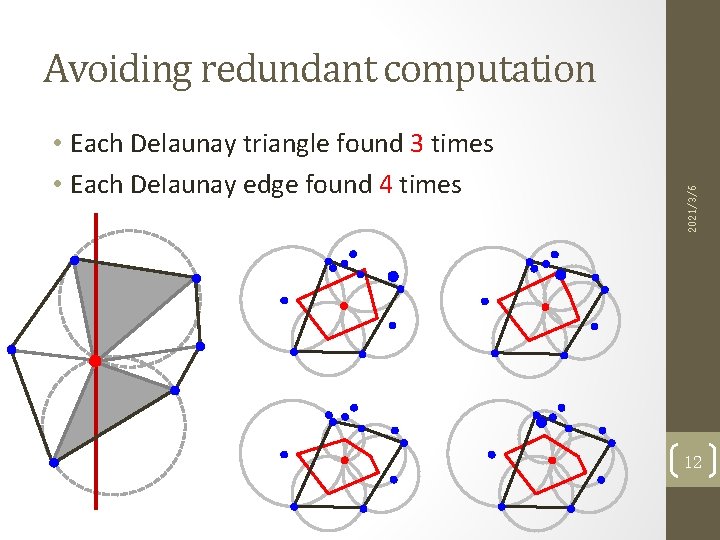 Avoiding redundant computation

• Each Delaunay triangle found 3 times
• Each Delaunay edge found 4 times

2021/3/6

12